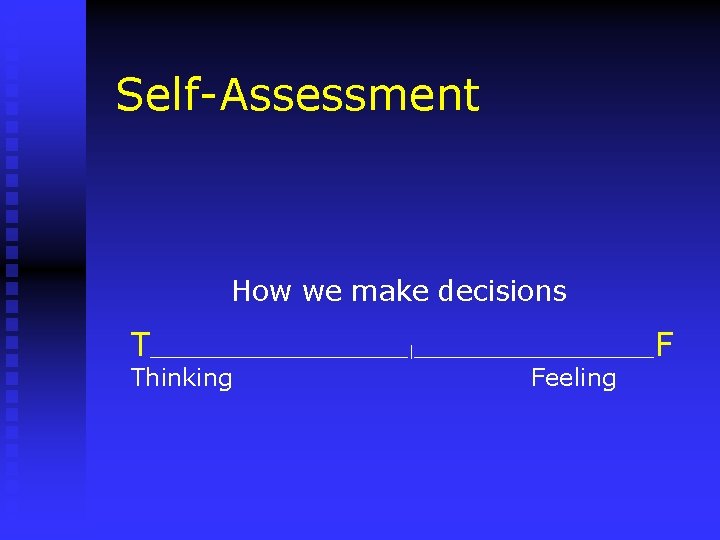 Self-Assessment

How we make decisions

T________________|________________F
Thinking Feeling